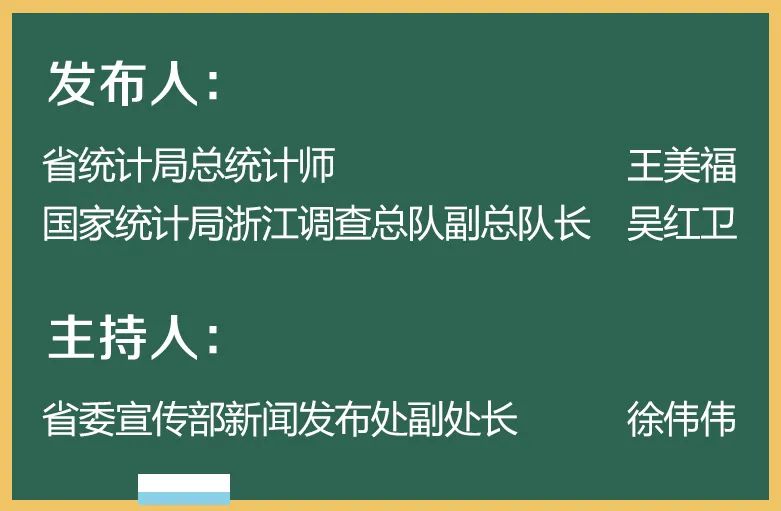 发布人：

省统计局总统计师　王美福
国家统计局浙江调查总队副总队长　吴红卫

主持人：

省委宣传部新闻发布处副处长　徐伟伟